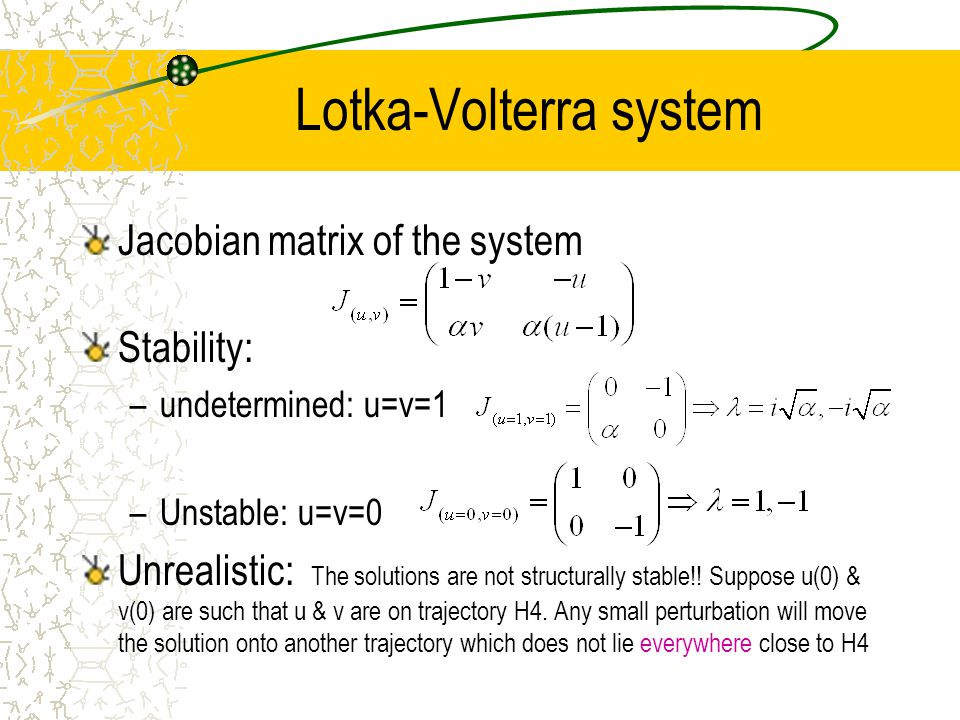 Lotka-Volterra system

Jacobian matrix of the system

$J_{(u,v)} = \begin{pmatrix} 1-v & -u \\ \alpha v & \alpha(u-1) \end{pmatrix}$

Stability:

– undetermined: u=v=1 $J_{(u=1,v=1)} = \begin{pmatrix} 0 & -1 \\ \alpha & 0 \end{pmatrix} \Rightarrow \lambda = i\sqrt{\alpha}, -i\sqrt{\alpha}$

– Unstable: u=v=0 $J_{(u=0,v=0)} = \begin{pmatrix} 1 & 0 \\ 0 & -1 \end{pmatrix} \Rightarrow \lambda = 1, -1$

Unrealistic: The solutions are not structurally stable!! Suppose u(0) & v(0) are such that u & v are on trajectory H4. Any small perturbation will move the solution onto another trajectory which does not lie everywhere close to H4